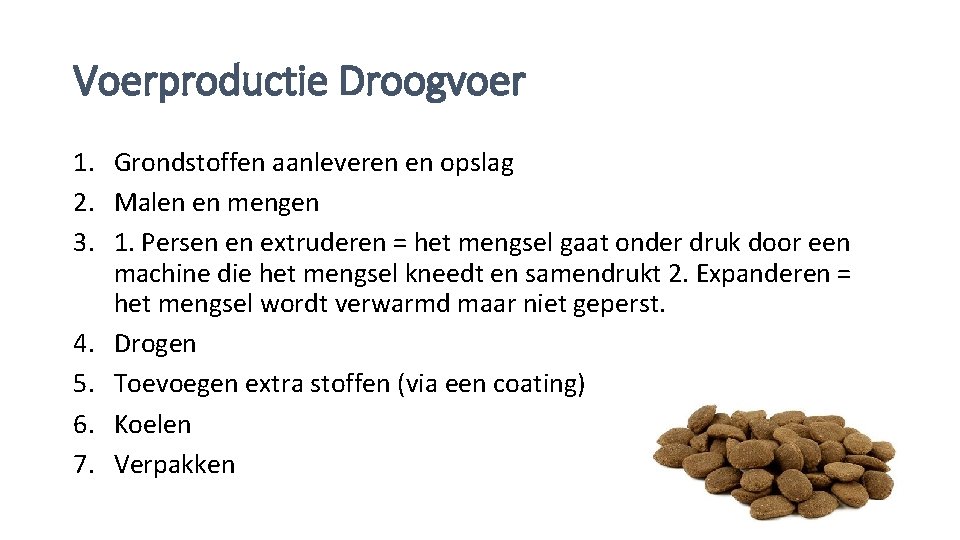 Voerproductie Droogvoer

1. Grondstoffen aanleveren en opslag
2. Malen en mengen
3. 1. Persen en extruderen = het mengsel gaat onder druk door een machine die het mengsel kneedt en samendrukt 2. Expanderen = het mengsel wordt verwarmd maar niet geperst.
4. Drogen
5. Toevoegen extra stoffen (via een coating)
6. Koelen
7. Verpakken